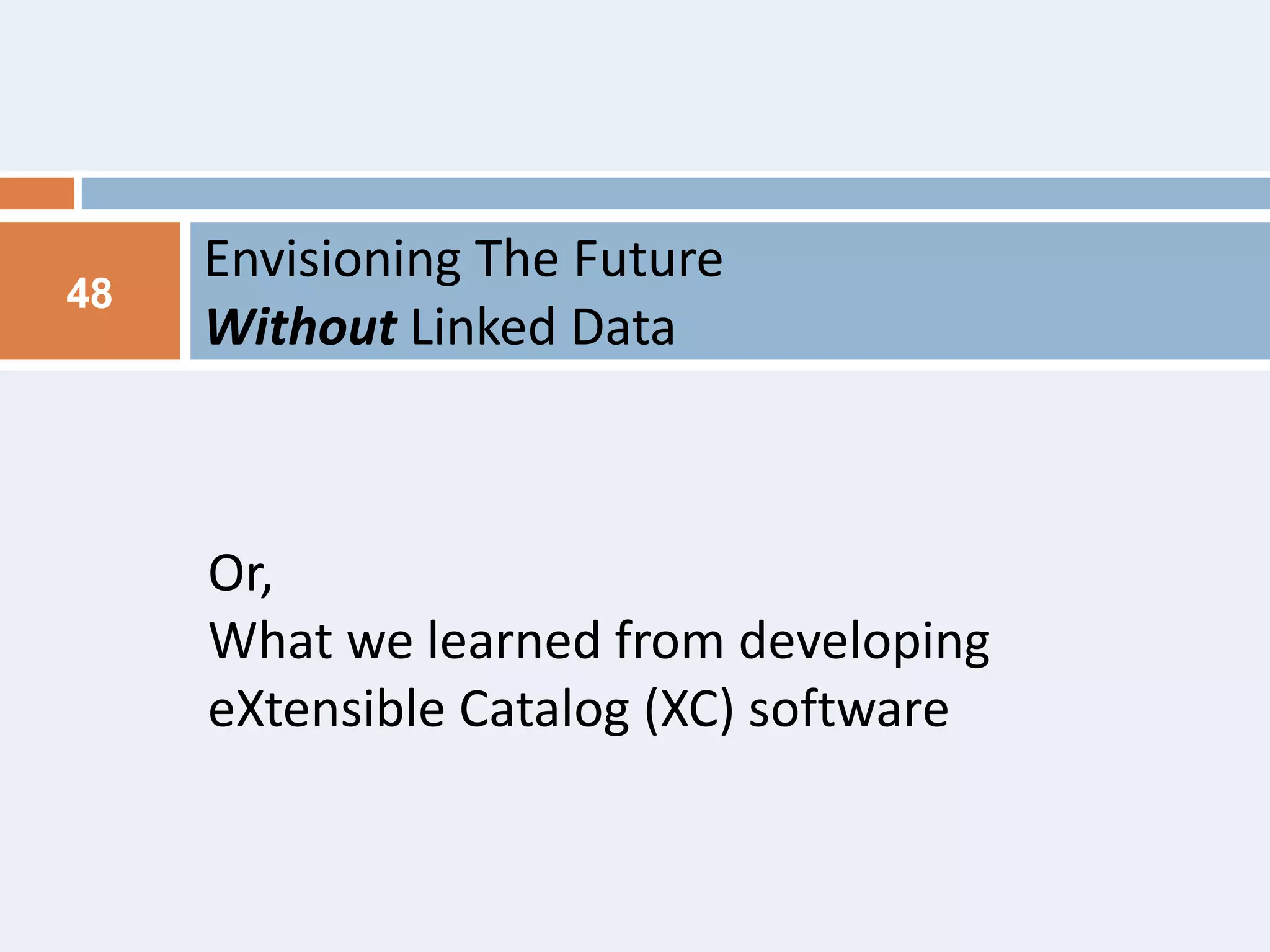 48

Envisioning The Future
Without Linked Data

Or,
What we learned from developing eXtensible Catalog (XC) software